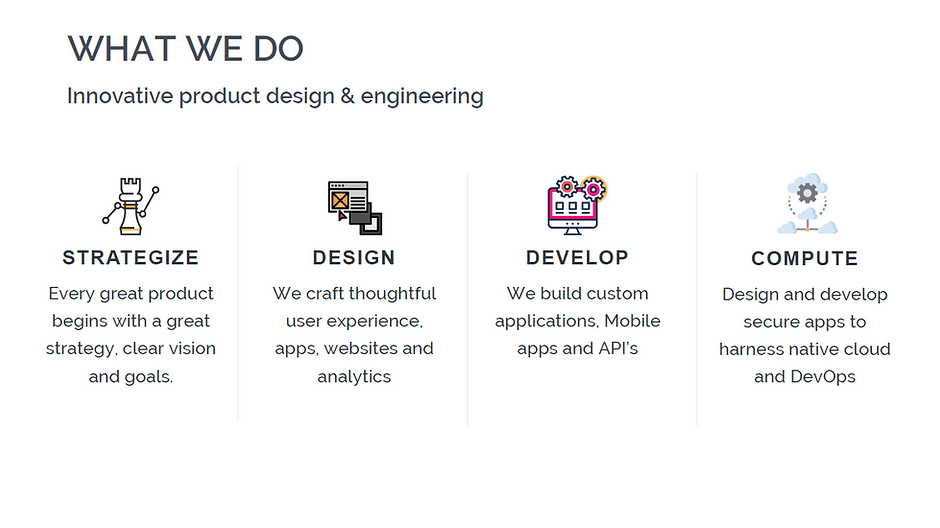 WHAT WE DO

Innovative product design & engineering

STRATEGIZE

Every great product begins with a great strategy, clear vision and goals.

DESIGN

We craft thoughtful user experience, apps, websites and analytics

DEVELOP

We build custom applications, Mobile apps and API's

COMPUTE

Design and develop secure apps to harness native cloud and DevOps